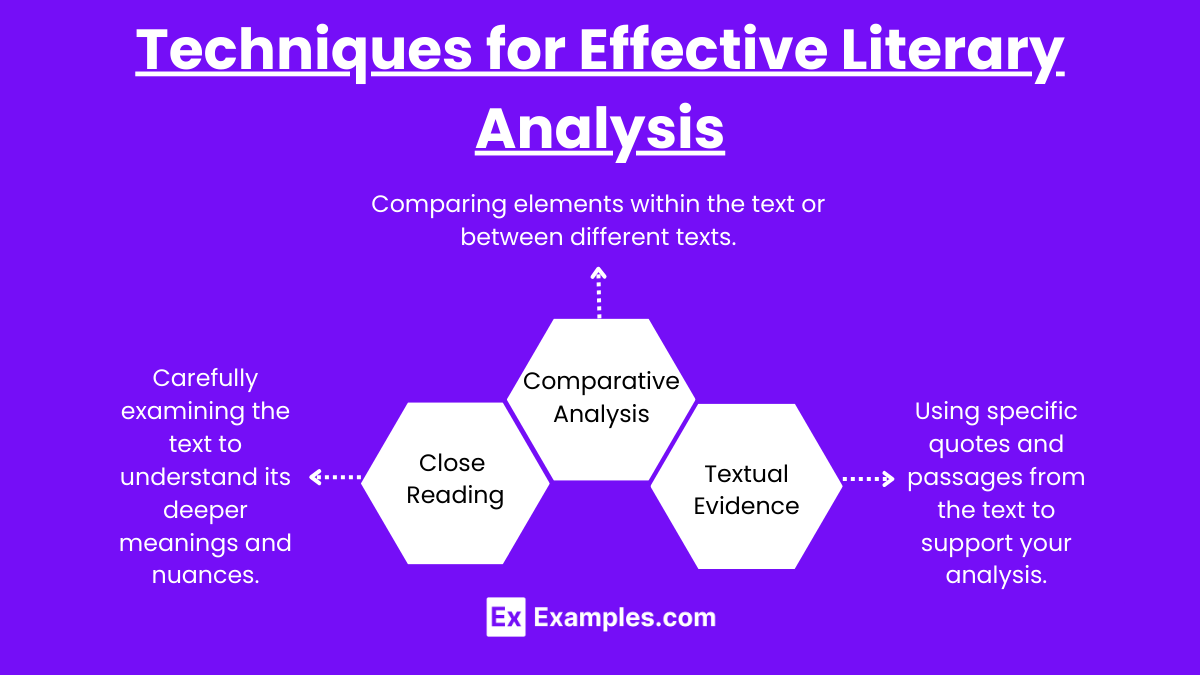 Techniques for Effective Literary Analysis

Comparing elements within the text or between different texts.

Comparative Analysis

Carefully examining the text to understand its deeper meanings and nuances.

Close Reading

Textual Evidence

Using specific quotes and passages from the text to support your analysis.

Ex Examples.com